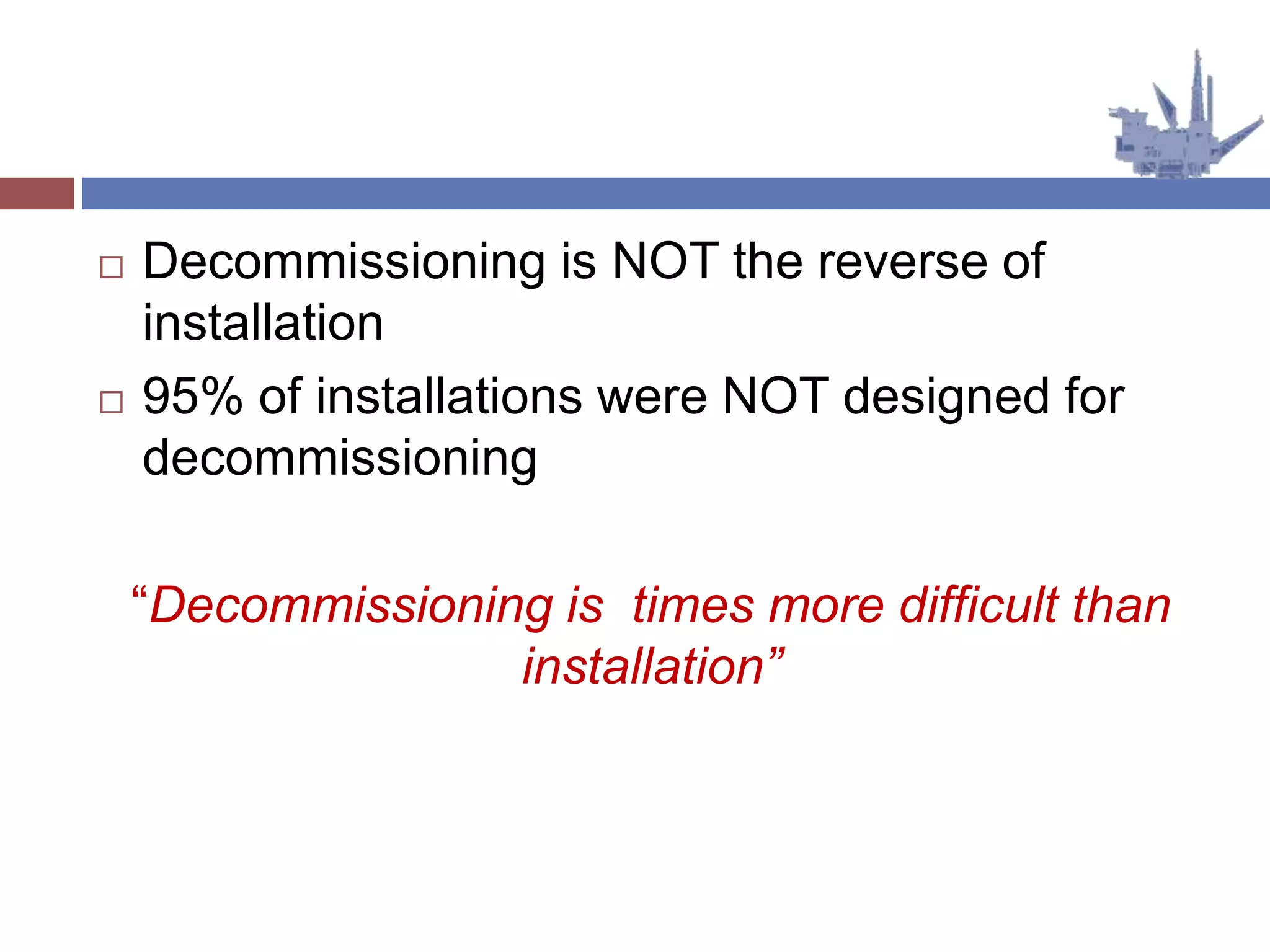 □ Decommissioning is NOT the reverse of installation

□ 95% of installations were NOT designed for decommissioning

“Decommissioning is  times more difficult than installation”